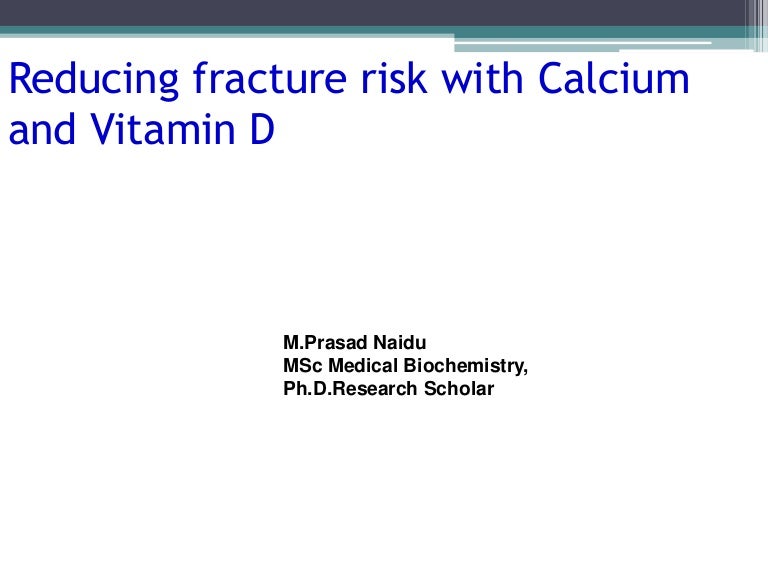 Reducing fracture risk with Calcium and Vitamin D

M.Prasad Naidu
MSc Medical Biochemistry,
Ph.D.Research Scholar